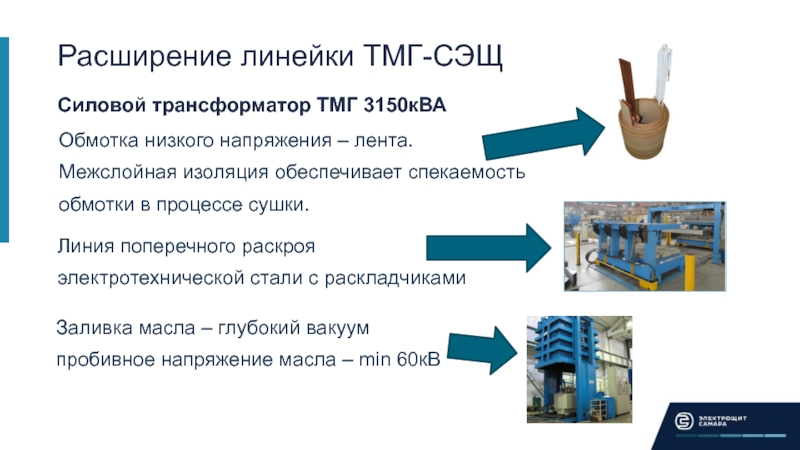 Расширение линейки ТМГ-СЭЩ

Силовой трансформатор ТМГ 3150кВА

Обмотка низкого напряжения – лента.
Межслойная изоляция обеспечивает спекаемость обмотки в процессе сушки.

Линия поперечного раскроя электротехнической стали с раскладчиками

Заливка масла – глубокий вакуум
пробивное напряжение масла – min 60кВ

ЭЛЕКТРОЩИТ САМАРА